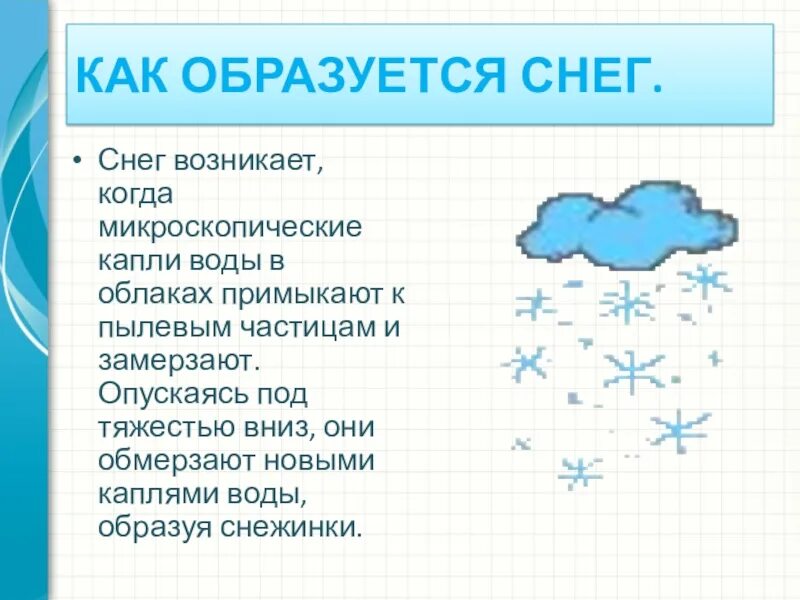 КАК ОБРАЗУЕТСЯ СНЕГ.

• Снег возникает, когда микроскопические капли воды в облаках примыкают к пылевым частицам и замерзают. Опускаясь под тяжестью вниз, они обмерзают новыми каплями воды, образуя снежинки.